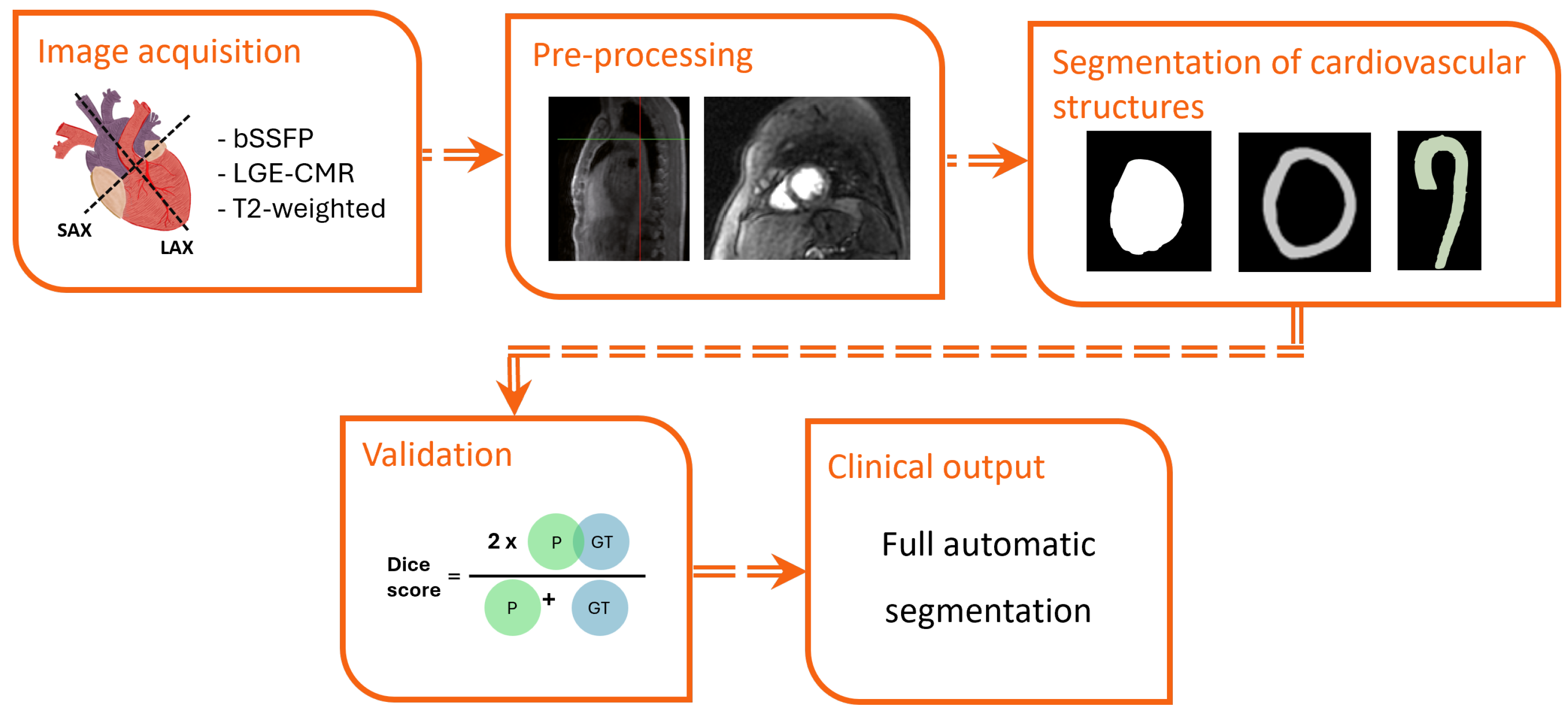 Image acquisition

SAX
LAX

- bSSFP
- LGE-CMR
- T2-weighted

Pre-processing

Segmentation of cardiovascular structures

Validation

Dice score =

2 x P GT

P + GT

Clinical output

Full automatic segmentation